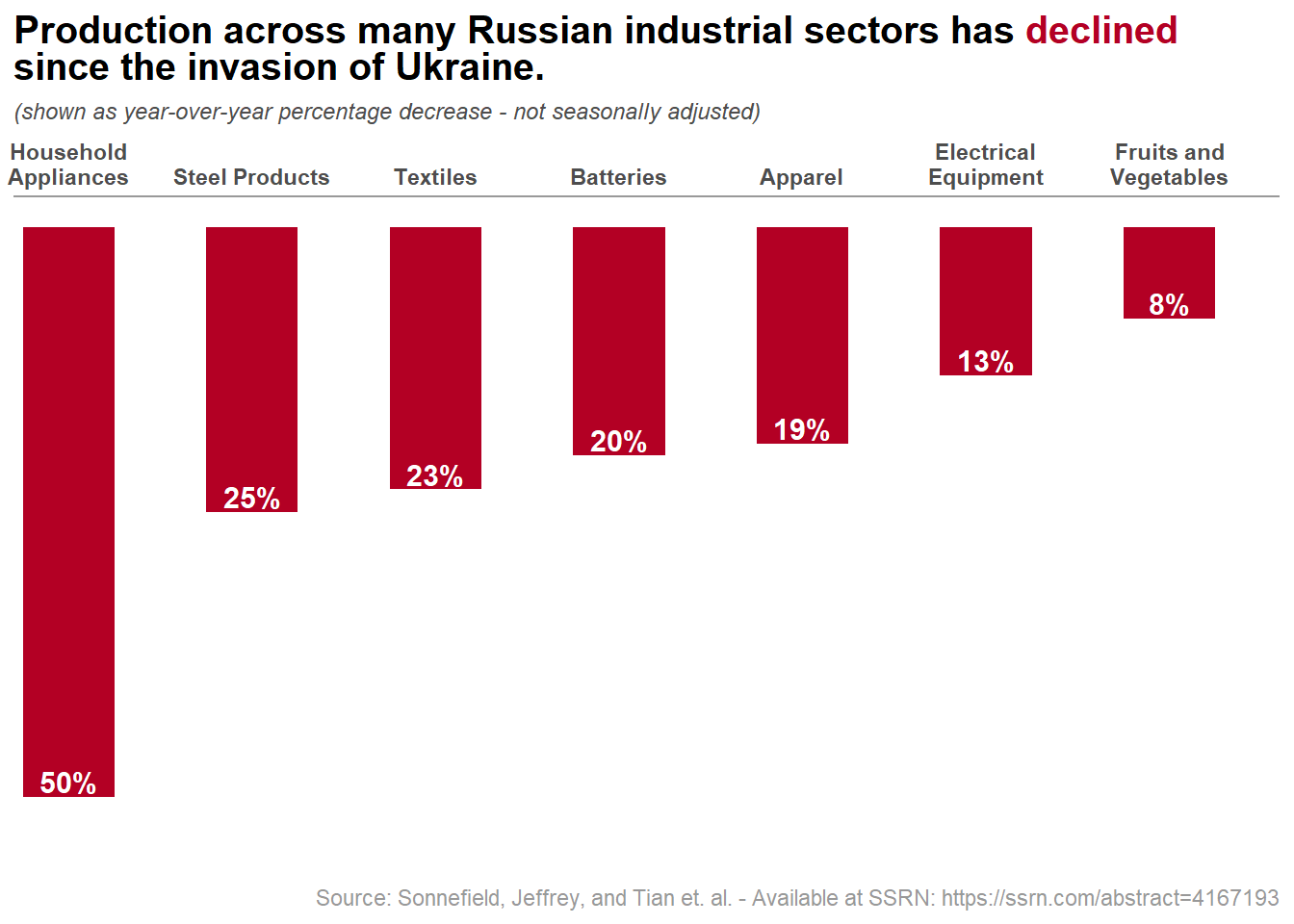 Production across many Russian industrial sectors has declined since the invasion of Ukraine.

(shown as year-over-year percentage decrease - not seasonally adjusted)

Household Appliances
Steel Products
Textiles
Batteries
Apparel
Electrical Equipment
Fruits and Vegetables

50%
25%
23%
20%
19%
13%
8%

Source: Sonnefield, Jeffrey, and Tian et. al. - Available at SSRN: https://ssrn.com/abstract=4167193